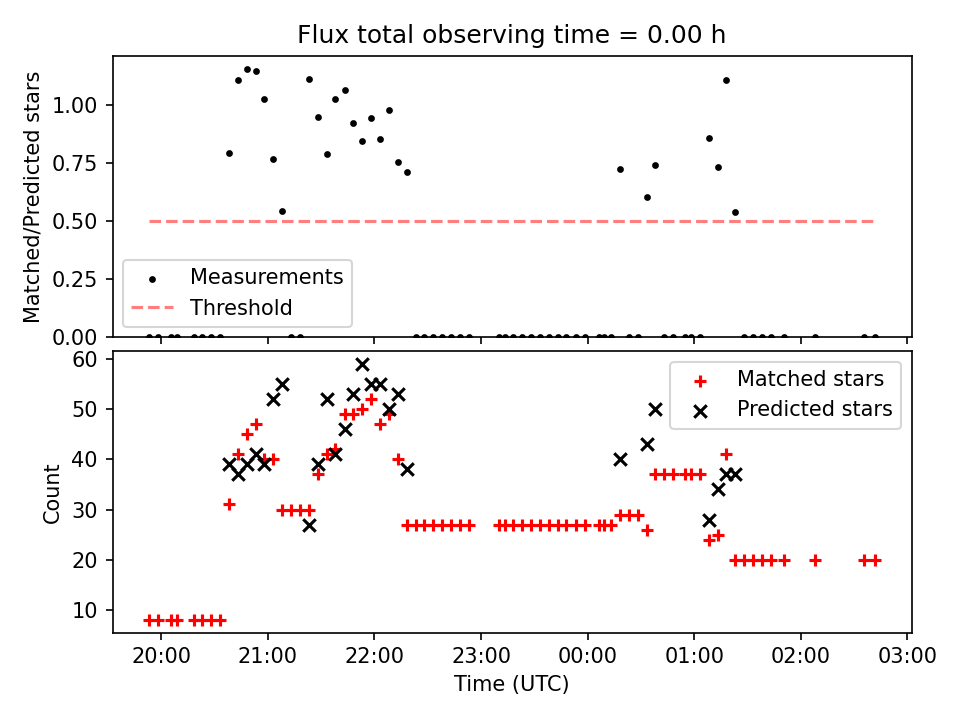 Flux total observing time = 0.00 h

Matched/Predicted stars

1.00
0.75
0.50
0.25
0.00

Measurements
Threshold

Count

60
50
40
30
20
10

Matched stars
Predicted stars

20:00
21:00
22:00
23:00
00:00
01:00
02:00
03:00

Time (UTC)